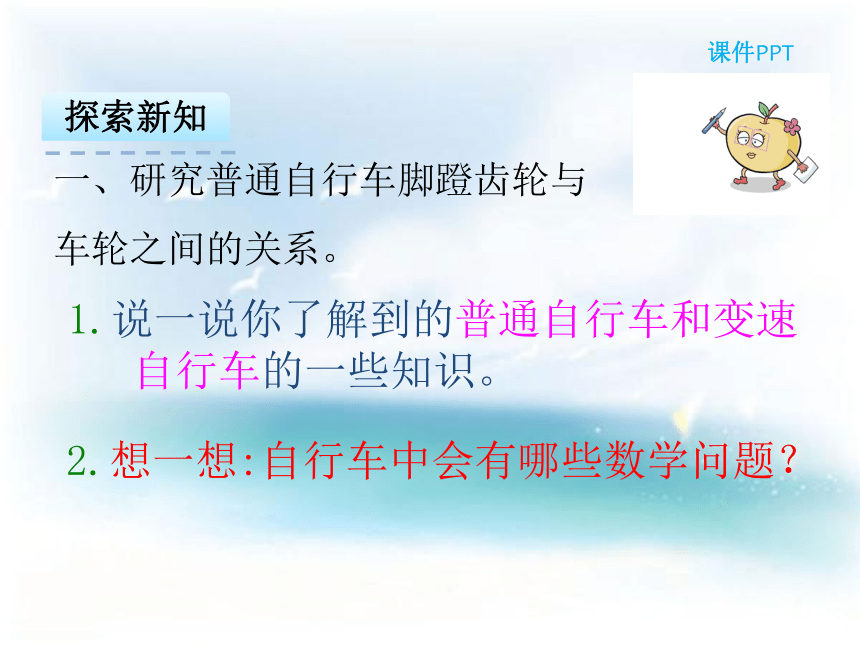 课件PPT

探索新知

一、研究普通自行车脚蹬齿轮与车轮之间的关系。

1. 说一说你了解到的普通自行车和变速自行车的一些知识。

2. 想一想:自行车中会有哪些数学问题?